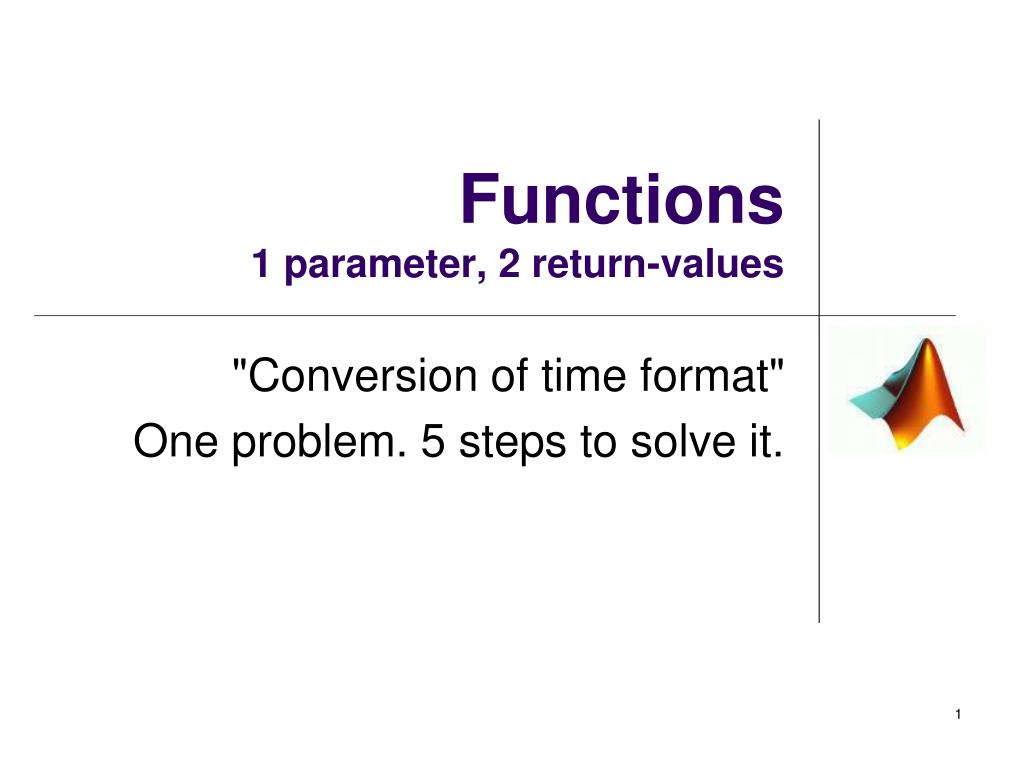 Functions
1 parameter, 2 return-values

"Conversion of time format"
One problem. 5 steps to solve it.

1